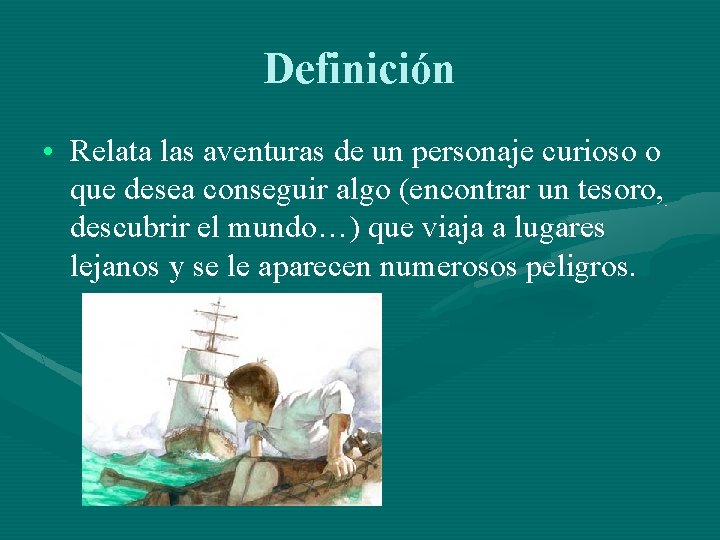 Definición

• Relata las aventuras de un personaje curioso o que desea conseguir algo (encontrar un tesoro, descubrir el mundo…) que viaja a lugares lejanos y se le aparecen numerosos peligros.